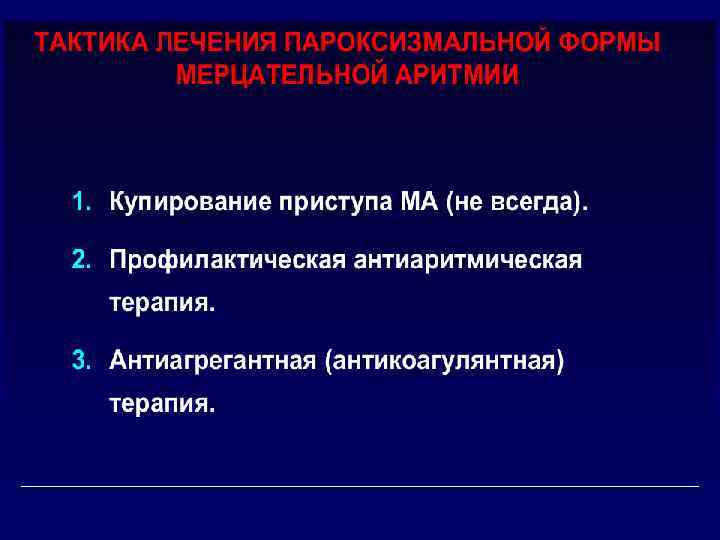 ТАКТИКА ЛЕЧЕНИЯ ПАРОКСИЗМАЛЬНОЙ ФОРМЫ МЕРЦАТЕЛЬНОЙ АРИТМИИ

1. Купирование приступа МА (не всегда).
2. Профилактическая антиаритмическая терапия.
3. Антиагрегантная (антикоагулянтная) терапия.